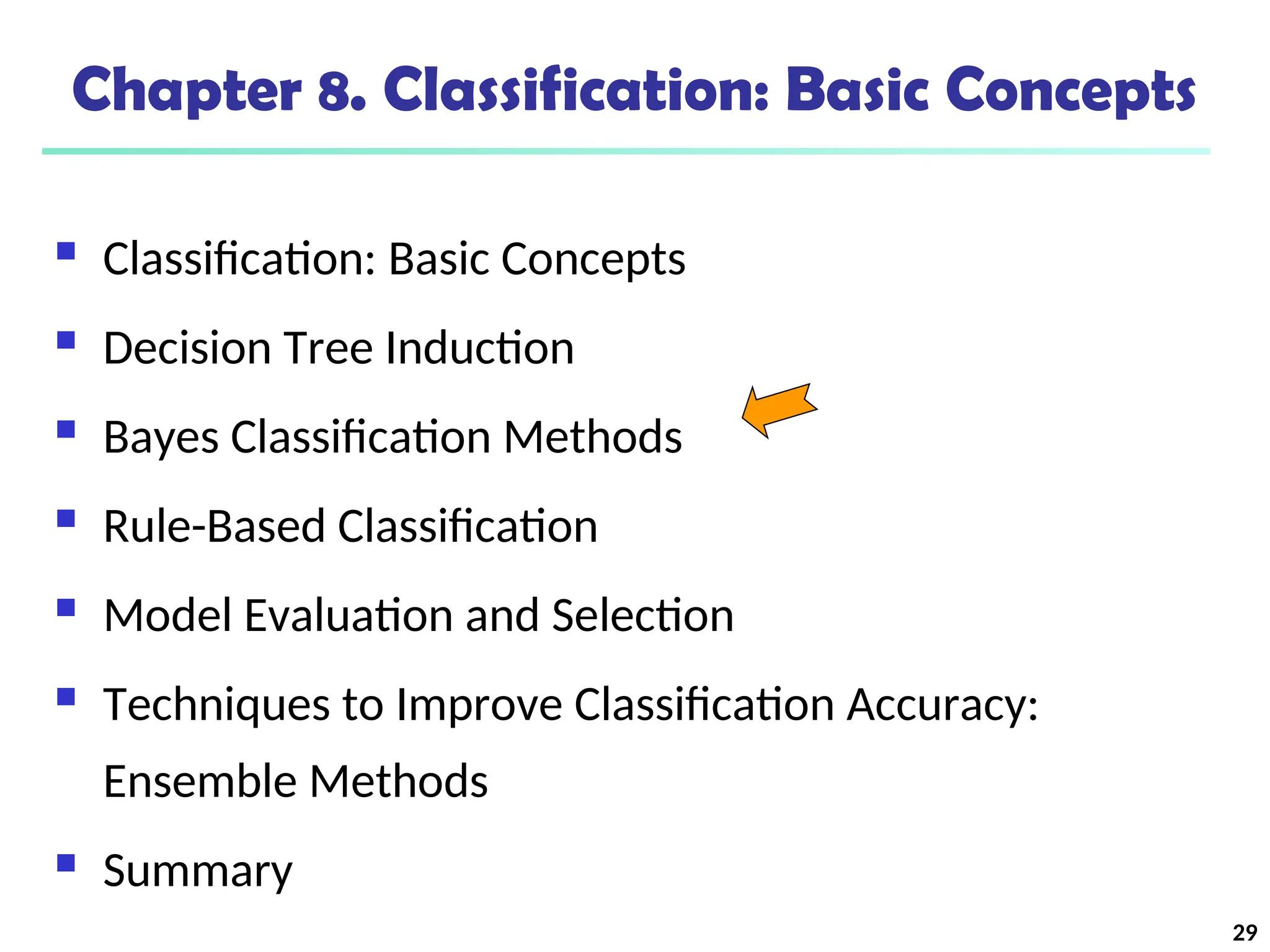 Chapter 8. Classification: Basic Concepts

- Classification: Basic Concepts
- Decision Tree Induction
- Bayes Classification Methods
- Rule-Based Classification
- Model Evaluation and Selection
- Techniques to Improve Classification Accuracy: Ensemble Methods
- Summary

29